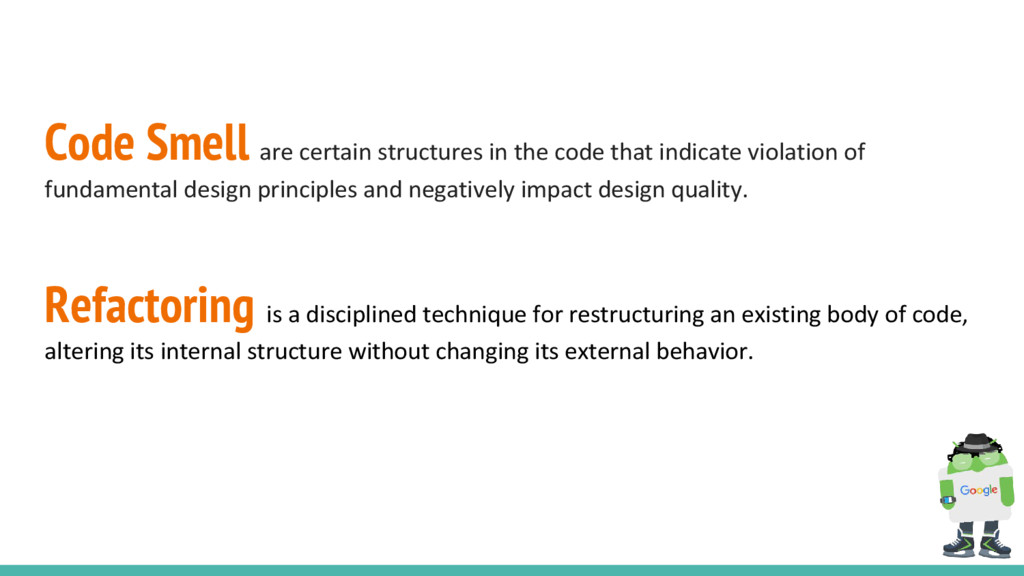 Code Smell are certain structures in the code that indicate violation of fundamental design principles and negatively impact design quality.

Refactoring is a disciplined technique for restructuring an existing body of code, altering its internal structure without changing its external behavior.

Google